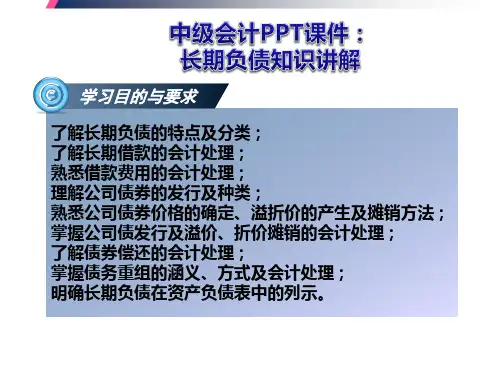 中级会计PPT课件：
长期负债知识讲解

学习目的与要求

了解长期负债的特点及分类；
了解长期借款的会计处理；
熟悉借款费用的会计处理；
理解公司债券的发行及种类；
熟悉公司债券价格的确定、溢折价的产生及摊销方法；
掌握公司债发行及溢价、折价摊销的会计处理；
了解债券偿还的会计处理；
掌握债务重组的涵义、方式及会计处理；
明确长期负债在资产负债表中的列示。